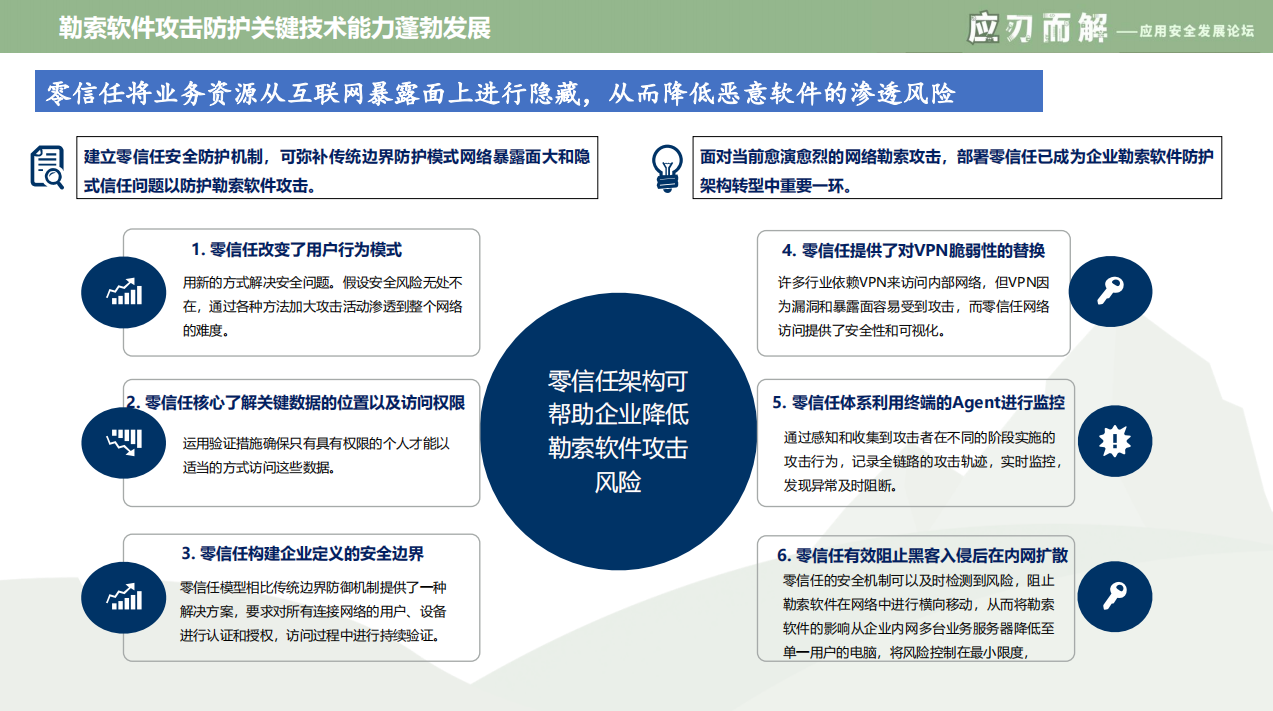 勒索软件攻击防护关键技术能力蓬勃发展

应刃而解 ——应用安全发展论坛

零信任将业务资源从互联网暴露面上进行隐藏，从而降低恶意软件的渗透风险

建立零信任安全防护机制，可弥补传统边界防护模式网络暴露面大和隐式信任问题以防护勒索软件攻击。

面对当前愈演愈烈的网络勒索攻击，部署零信任已成为企业勒索软件防护架构转型中重要一环。

1. 零信任改变了用户行为模式

用新的方式解决安全问题。假设安全风险无处不在，通过各种方法加大攻击活动渗透到整个网络的难度。

2. 零信任核心了解关键数据的位置以及访问权限

运用验证措施确保只有具有权限的个人才能以适当的方式访问这些数据。

3. 零信任构建企业定义的安全边界

零信任模型相比传统边界防御机制提供了一种解决方案，要求对所有连接网络的用户、设备进行认证和授权，访问过程中进行持续验证。

零信任架构可帮助企业降低勒索软件攻击风险

4. 零信任提供了对VPN脆弱性的替换

许多行业依赖VPN来访问内部网络，但VPN因为漏洞和暴露面容易受到攻击，而零信任网络访问提供了安全性和可视化。

5. 零信任体系利用终端的Agent进行监控

通过感知和收集到攻击者在不同的阶段实施的攻击行为，记录全链路的攻击轨迹，实时监控，发现异常及时阻断。

6. 零信任有效阻止黑客入侵后在内网扩散

零信任的安全机制可以及时检测到风险，阻止勒索软件在网络中进行横向移动，从而将勒索软件的影响从企业内网多台业务服务器降低至单一用户的电脑，将风险控制在最小限度，